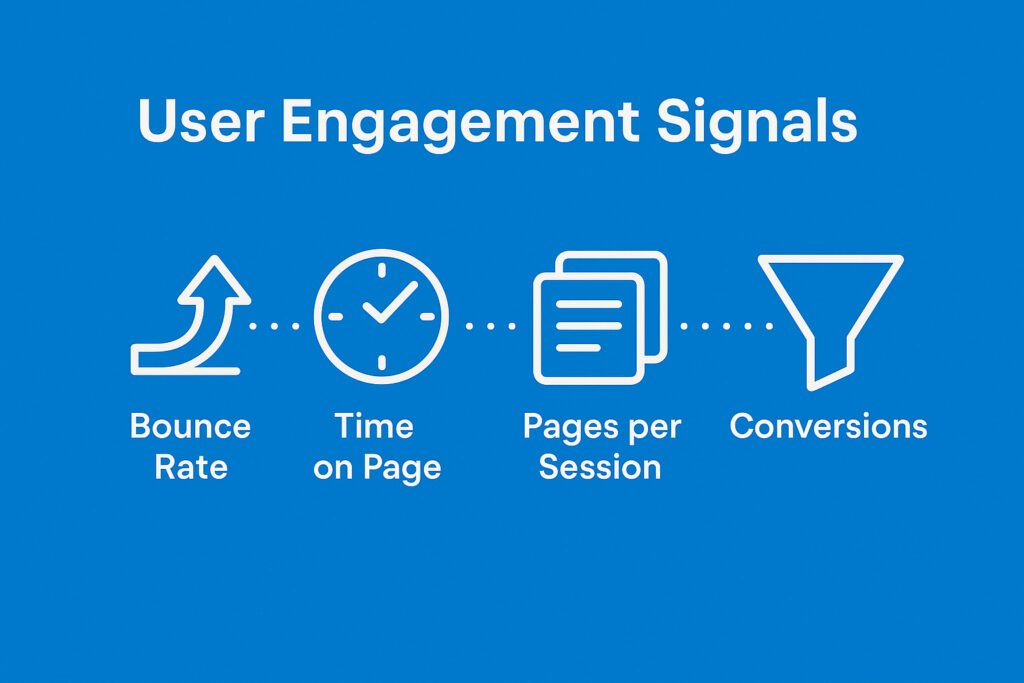 User Engagement Signals

Bounce Rate

Time on Page

Pages per Session

Conversions